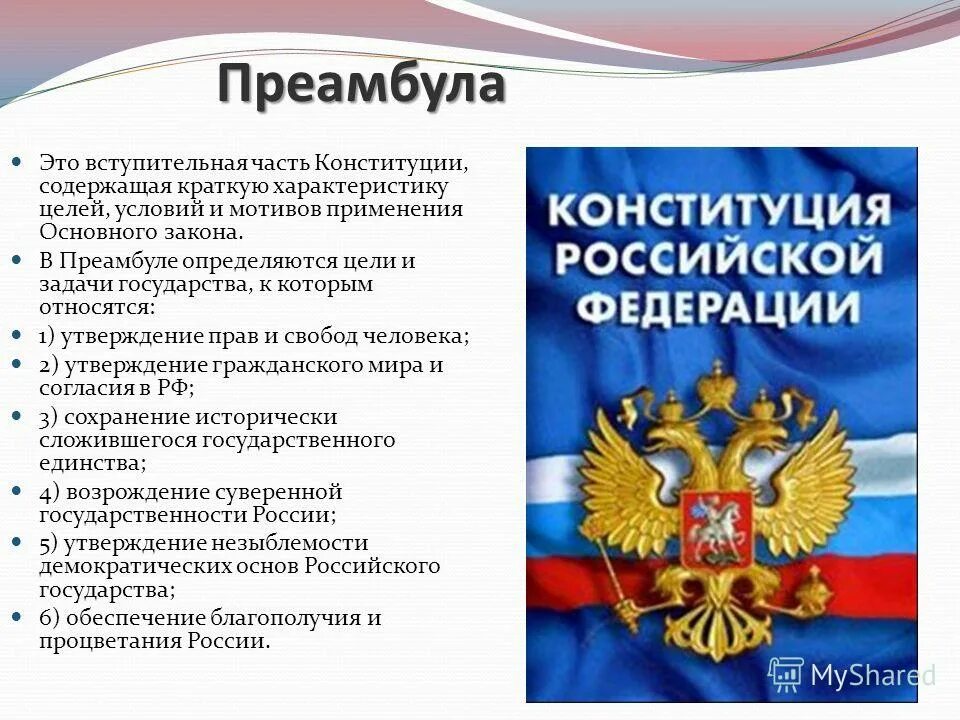 Преамбула

Это вступительная часть Конституции, содержащая краткую характеристику целей, условий и мотивов применения Основного закона.

В Преамбуле определяются цели и задачи государства, к которым относятся:

1) утверждение прав и свобод человека;

2) утверждение гражданского мира и согласия в РФ;

3) сохранение исторически сложившегося государственного единства;

4) возрождение суверенной государственности России;

5) утверждение незыблемости демократических основ Российского государства;

6) обеспечение благополучия и процветания России.

КОНСТИТУЦИЯ РОССИЙСКОЙ ФЕДЕРАЦИИ

MyShared